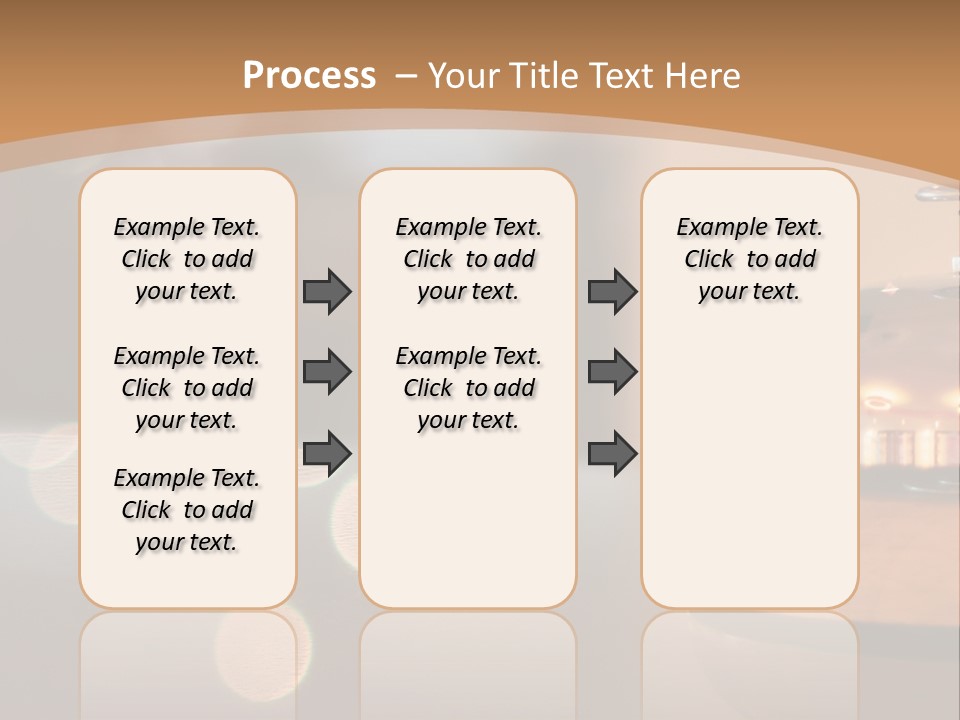 Process – Your Title Text Here

Example Text. Click to add your text.

Example Text. Click to add your text.

Example Text. Click to add your text.

Example Text. Click to add your text.

Example Text. Click to add your text.

Example Text. Click to add your text.